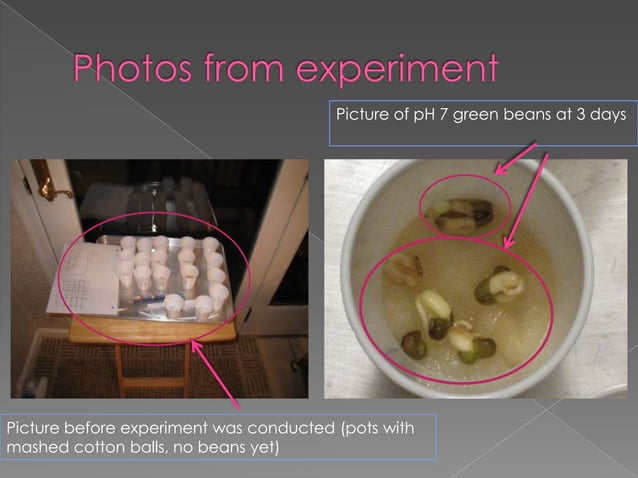 Photos from experiment

Picture of pH 7 green beans at 3 days

Picture before experiment was conducted (pots with mashed cotton balls, no beans yet)